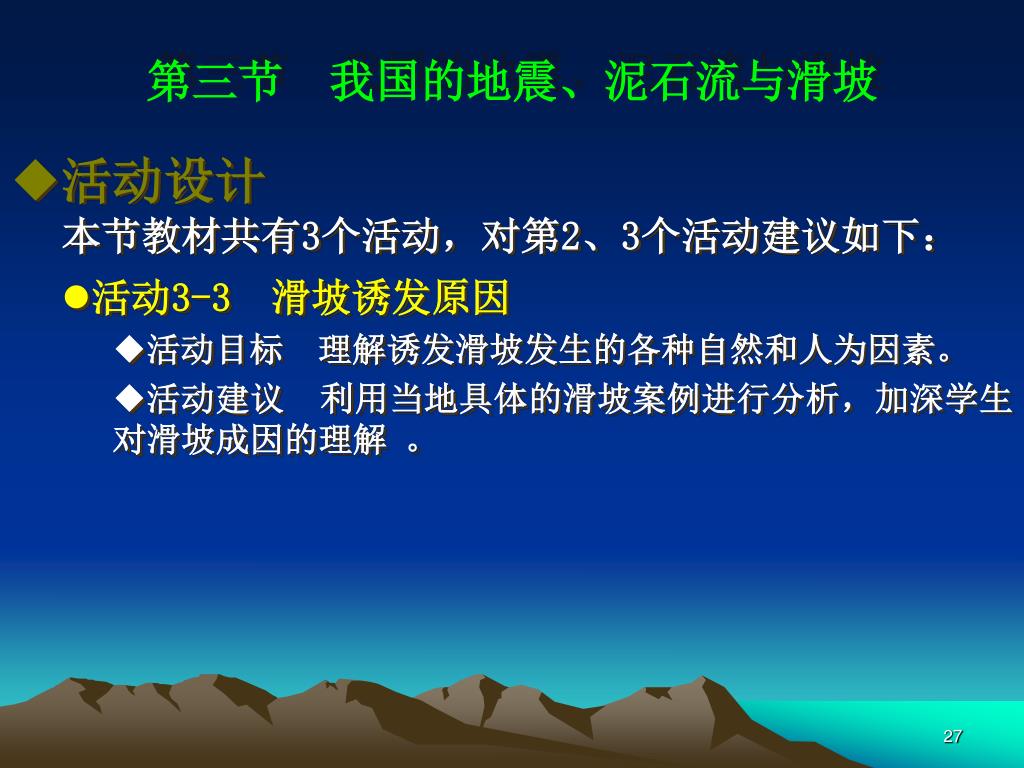 第三节　我国的地震、泥石流与滑坡

◆活动设计

本节教材共有3个活动，对第2、3个活动建议如下：

●活动3-3　滑坡诱发原因

◆活动目标　理解诱发滑坡发生的各种自然和人为因素。

◆活动建议　利用当地具体的滑坡案例进行分析，加深学生对滑坡成因的理解 。

27